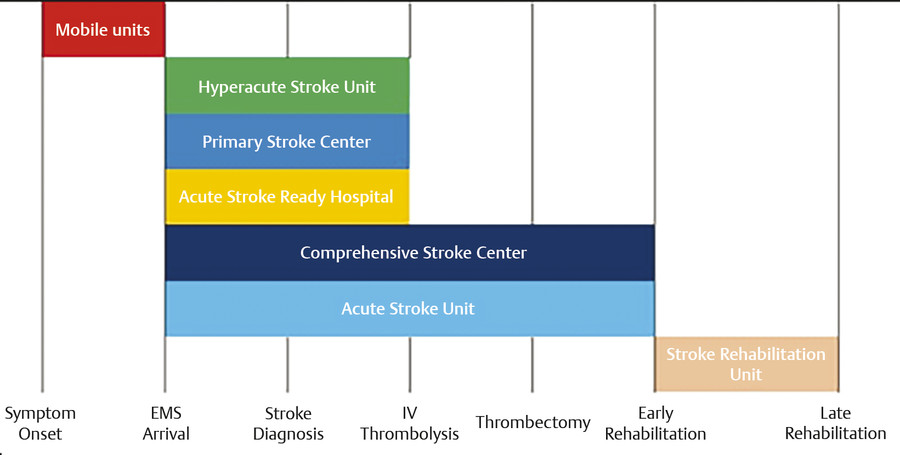 Mobile units

Hyperacute Stroke Unit

Primary Stroke Center

Acute Stroke Ready Hospital

Comprehensive Stroke Center

Acute Stroke Unit

Stroke Rehabilitation Unit

Symptom Onset

EMS Arrival

Stroke Diagnosis

IV Thrombolysis

Thrombectomy

Early Rehabilitation

Late Rehabilitation